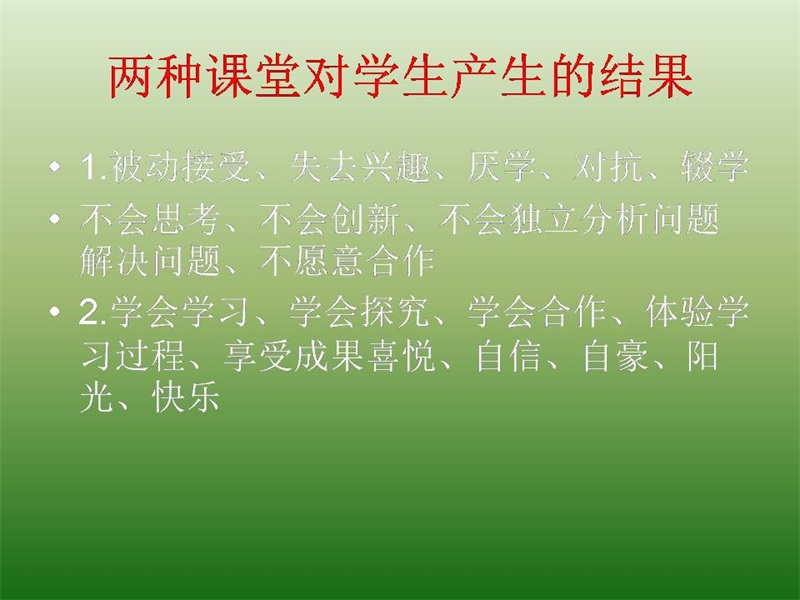 两种课堂对学生产生的结果

• 1.被动接受、失去兴趣、厌学、对抗、辍学

• 不会思考、不会创新、不会独立分析问题解决问题、不愿意合作

• 2.学会学习、学会探究、学会合作、体验学习过程、享受成果喜悦、自信、自豪、阳光、快乐